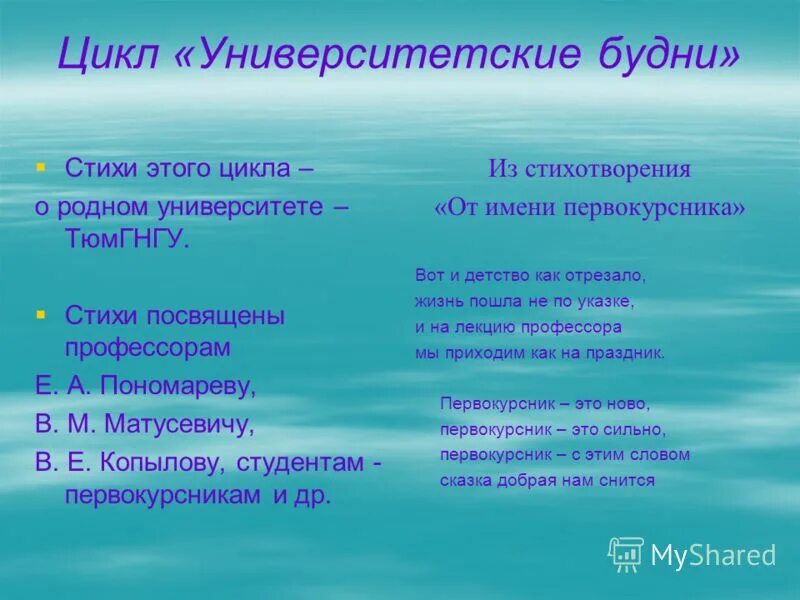 Цикл «Университетские будни»

Стихи этого цикла – о родном университете – ТюмГНГУ.

Стихи посвящены профессорам Е. А. Пономареву, В. М. Матусевичу, В. Е. Копылову, студентам - первокурсникам и др.

Из стихотворения «От имени первокурсника»

Вот и детство как отрезало,
жизнь пошла не по указке,
и на лекцию профессора
мы приходим как на праздник.

Первокурсник – это ново,
первокурсник – это сильно,
первокурсник – с этим словом
сказка добрая нам снится

MyShared